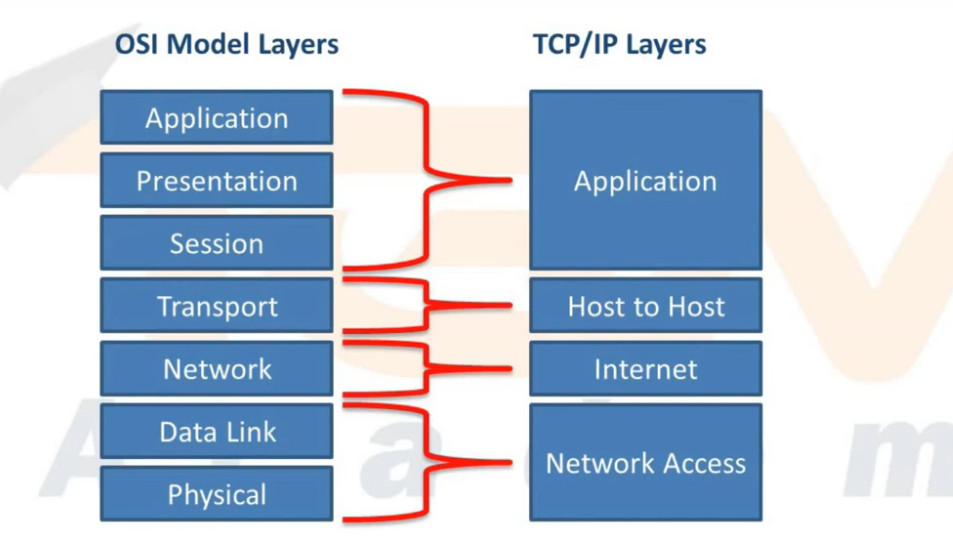 OSI Model Layers

Application
Presentation
Session
Transport
Network
Data Link
Physical

TCP/IP Layers

Application
Host to Host
Internet
Network Access